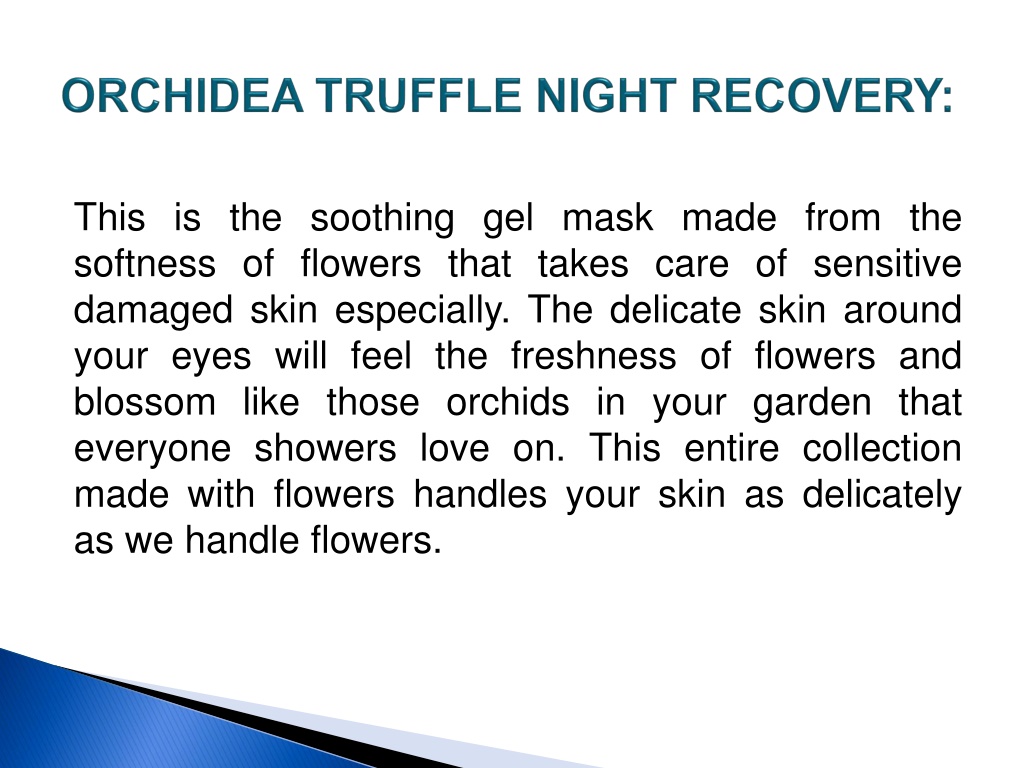 ORCHIDEA TRUFFLE NIGHT RECOVERY:

This is the soothing gel mask made from the softness of flowers that takes care of sensitive damaged skin especially. The delicate skin around your eyes will feel the freshness of flowers and blossom like those orchids in your garden that everyone showers love on. This entire collection made with flowers handles your skin as delicately as we handle flowers.